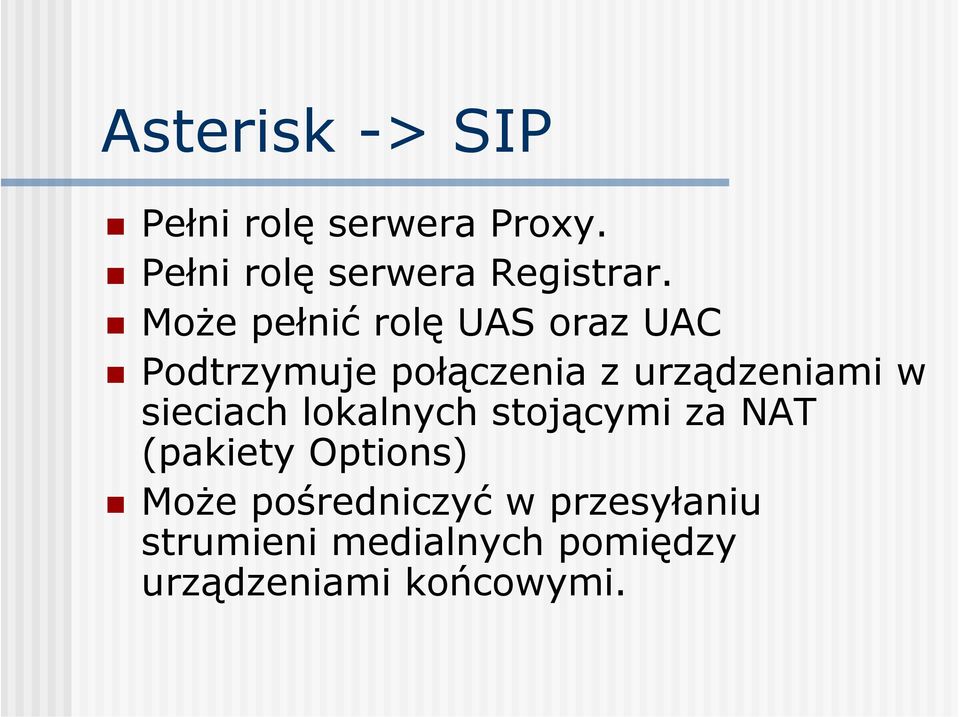 Asterisk -> SIP

- Pełni rolę serwera Proxy.
- Pełni rolę serwera Registrar.
- Może pełnić rolę UAS oraz UAC
- Podtrzymuje połączenia z urządzeniami w sieciach lokalnych stojącymi za NAT (pakiety Options)
- Może pośredniczyć w przesyłaniu strumieni medialnych pomiędzy urządzeniami końcowymi.